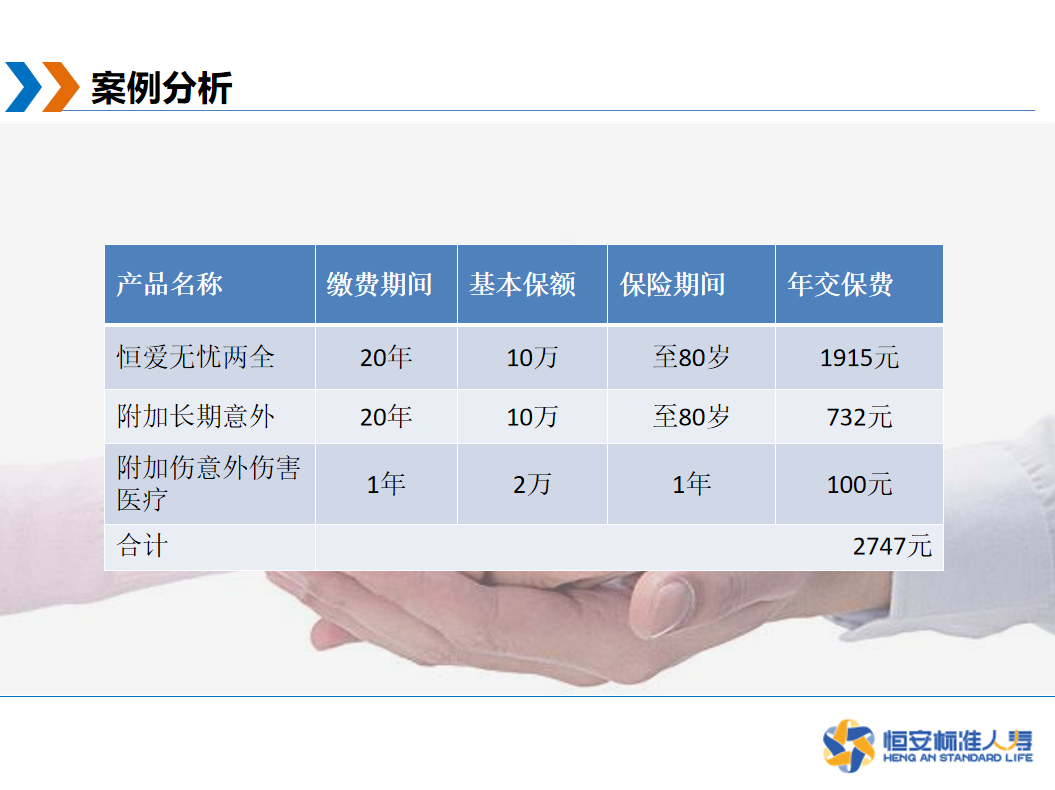 案例分析

| 产品名称 | 缴费期间 | 基本保额 | 保险期间 | 年交保费 |
|---|---|---|---|---|
| 恒爱无忧两全 | 20年 | 10万 | 至80岁 | 1915元 |
| 附加长期意外 | 20年 | 10万 | 至80岁 | 732元 |
| 附加伤意外伤害医疗 | 1年 | 2万 | 1年 | 100元 |
| 合计 | | | | 2747元 |

恒安标准人寿
HENG AN STANDARD LIFE